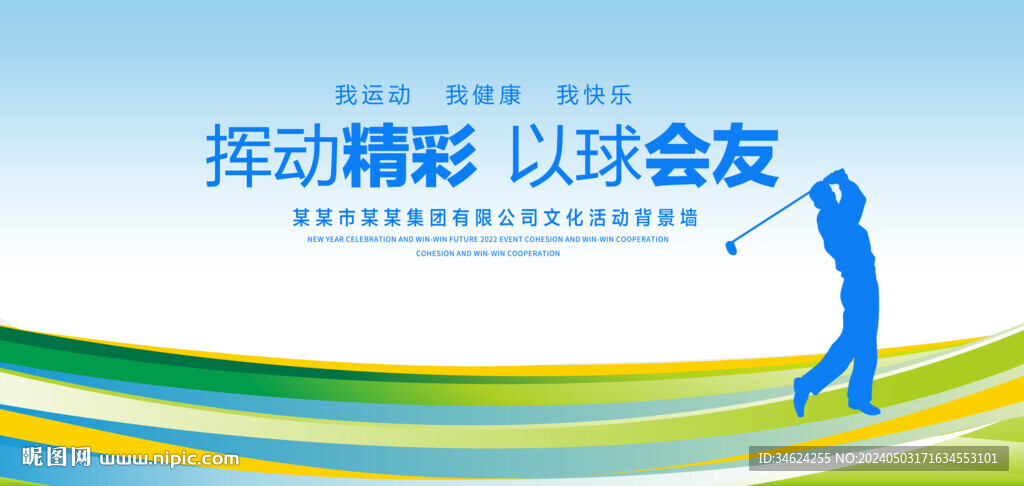 我运动 我健康 我快乐

挥动精彩 以球会友

某某市某某集团有限公司文化活动背景墙

NEW YEAR CELEBRATION AND WIN-WIN FUTURE 2022 EVENT COHESION AND WIN-WIN COOPERATION COHESION AND WIN-WIN COOPERATION

昵图网 www.nipic.com

ID:34624255 NO:20240503171634553101